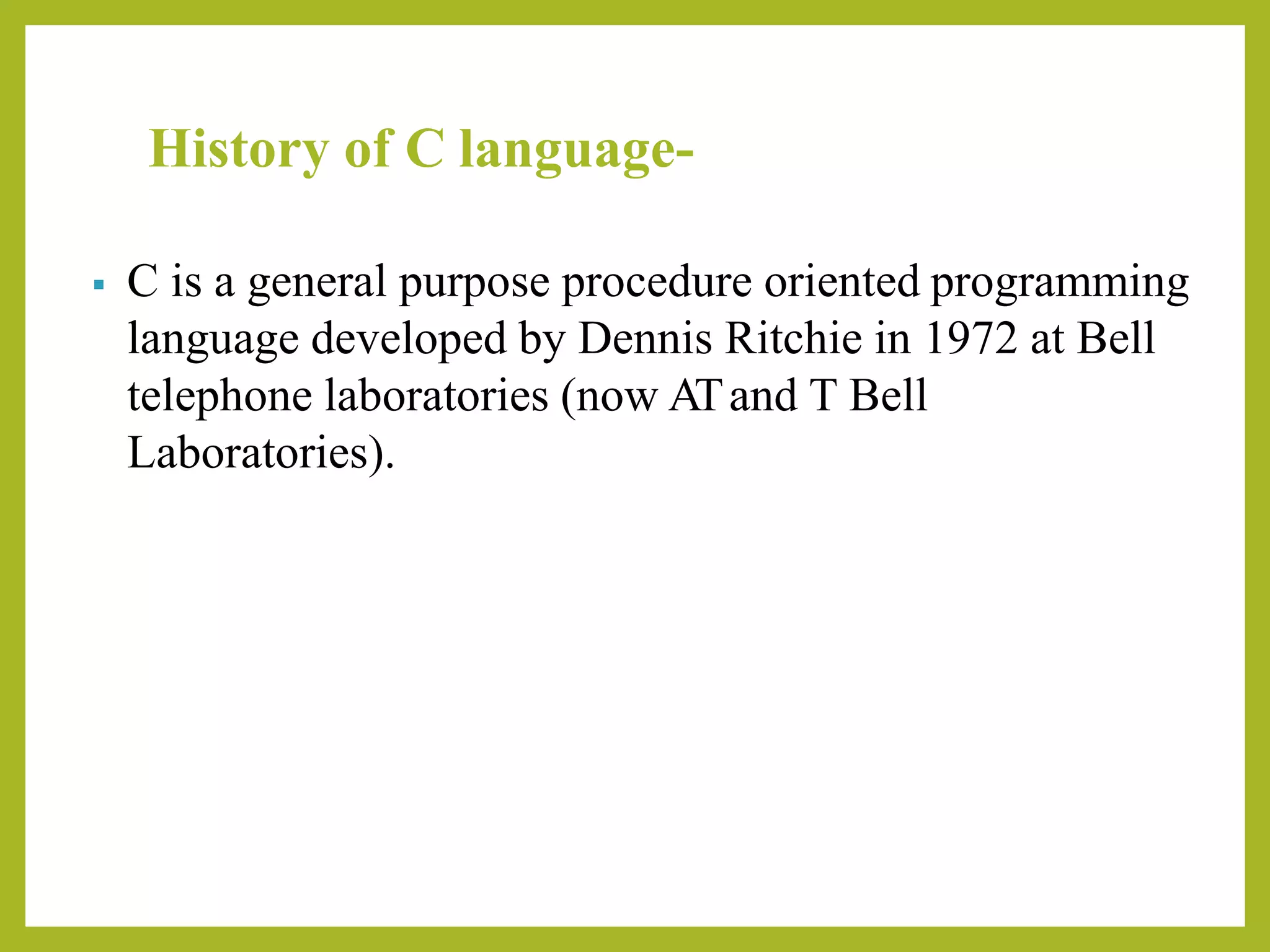 History of C language-

▪ C is a general purpose procedure oriented programming language developed by Dennis Ritchie in 1972 at Bell telephone laboratories (now AT and T Bell Laboratories).